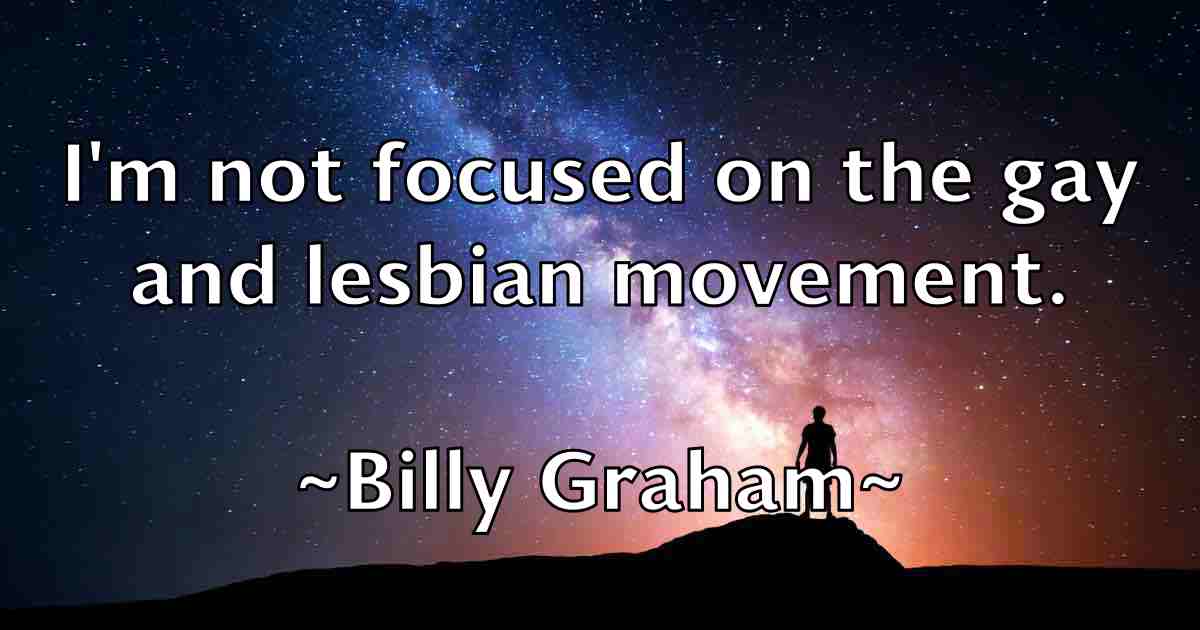 I'm not focused on the gay and lesbian movement.

~Billy Graham~